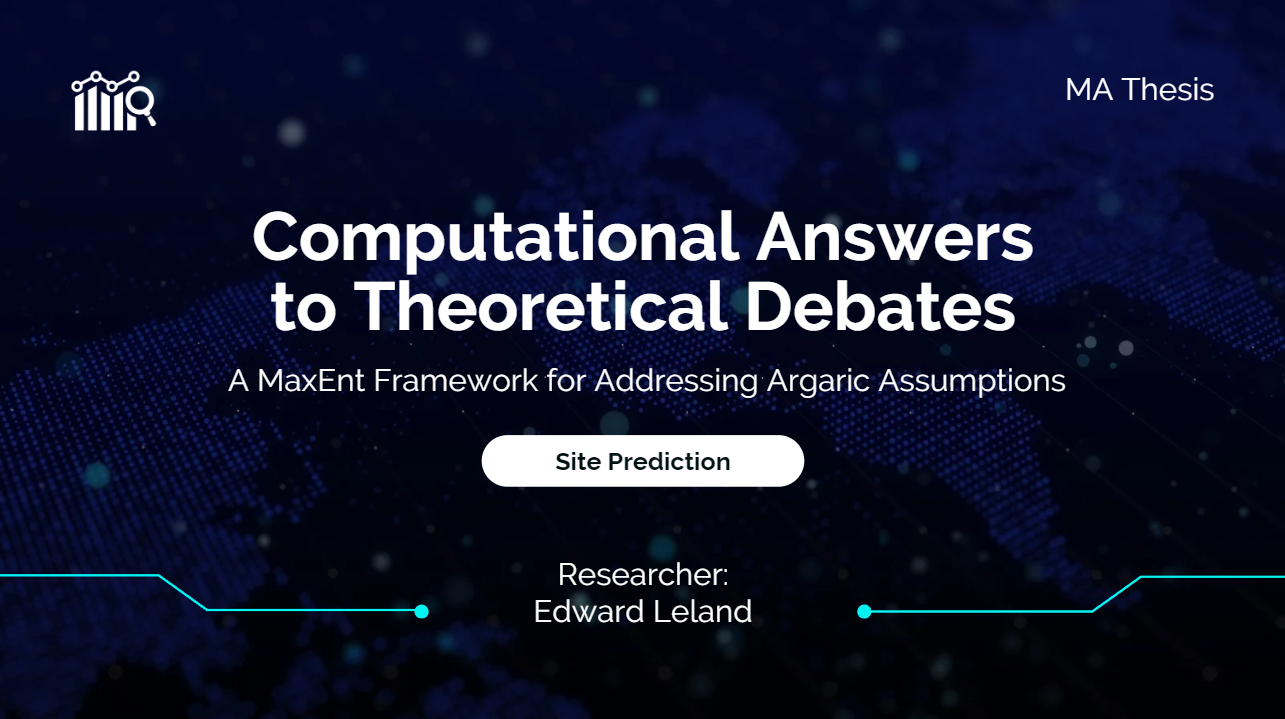 MA Thesis

Computational Answers to Theoretical Debates

A MaxEnt Framework for Addressing Argaric Assumptions

Site Prediction

Researcher:
Edward Leland